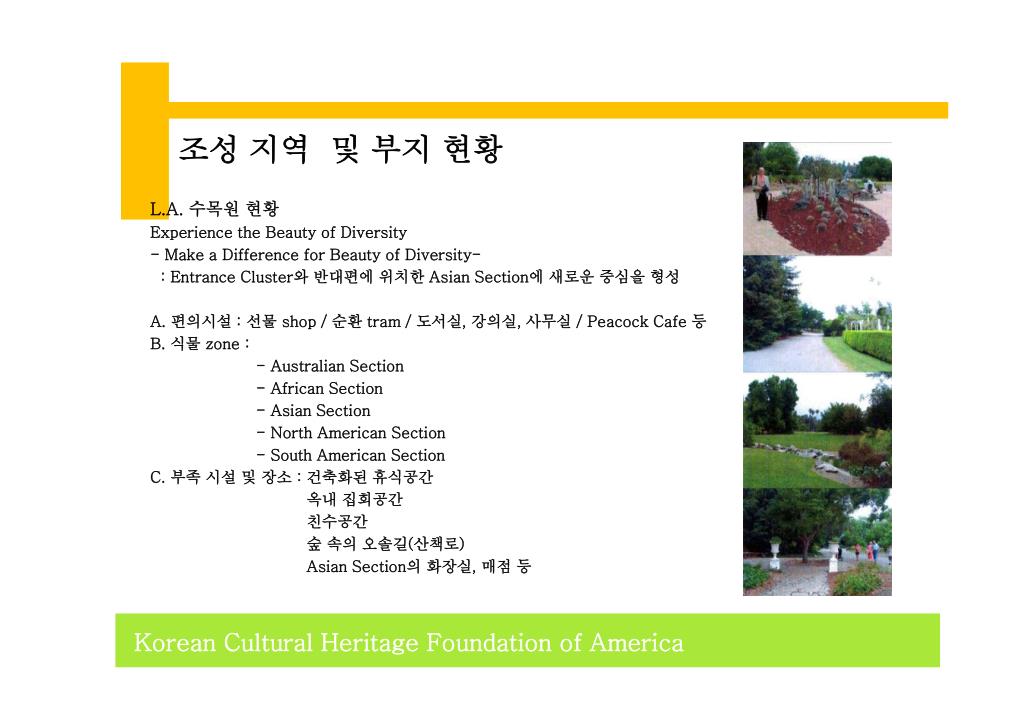 조성 지역 및 부지 현황

L.A. 수목원 현황
Experience the Beauty of Diversity
- Make a Difference for Beauty of Diversity-
: Entrance Cluster와 반대편에 위치한 Asian Section에 새로운 중심을 형성

A. 편의시설 : 선물 shop / 순환 tram / 도서실, 강의실, 사무실 / Peacock Cafe 등
B. 식물 zone :
- Australian Section
- African Section
- Asian Section
- North American Section
- South American Section
C. 부족 시설 및 장소 : 건축화된 휴식공간
옥내 집회공간
친수공간
숲 속의 오솔길(산책로)
Asian Section의 화장실, 매점 등

Korean Cultural Heritage Foundation of America